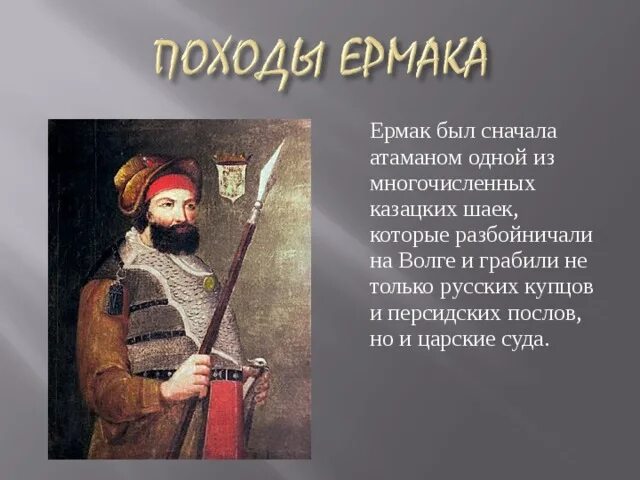 ПОХОДЫ ЕРМАКА

Ермак был сначала атаманом одной из многочисленных казацких шаек, которые разбойничали на Волге и грабили не только русских купцов и персидских послов, но и царские суда.